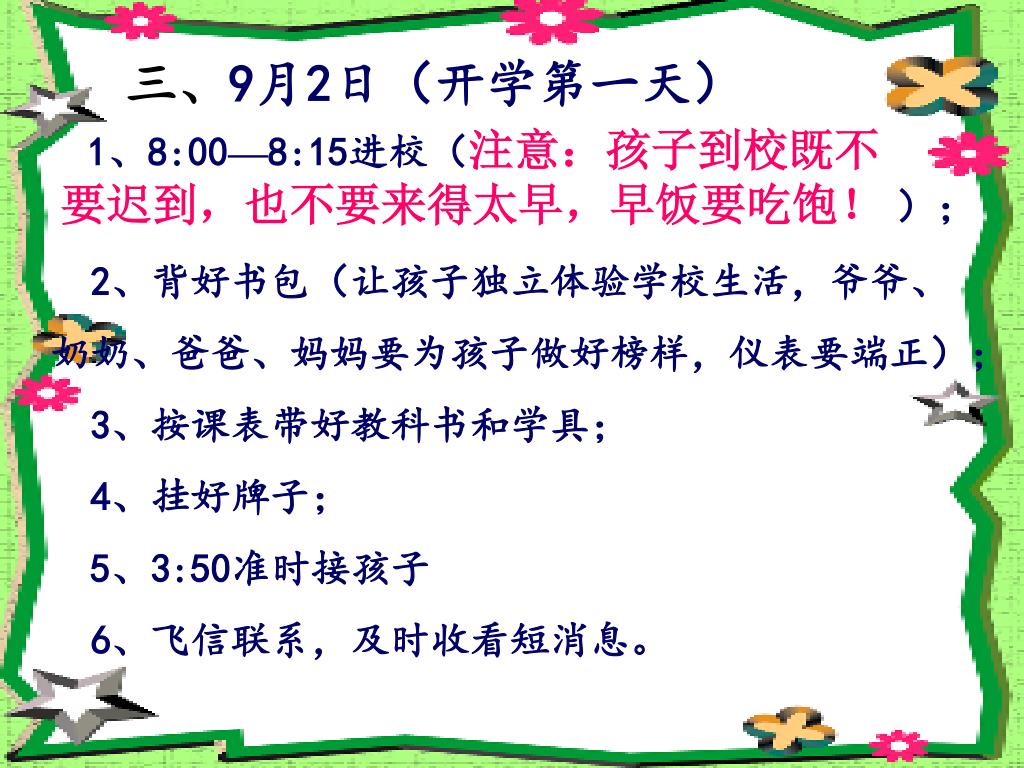 三、9月2日（开学第一天）

1、8:00—8:15进校（注意：孩子到校既不要迟到，也不要来得太早，早饭要吃饱！）；

2、背好书包（让孩子独立体验学校生活，爷爷、奶奶、爸爸、妈妈要为孩子做好榜样，仪表要端正）；

3、按课表带好教科书和学具；

4、挂好牌子；

5、3:50准时接孩子

6、飞信联系，及时收看短消息。